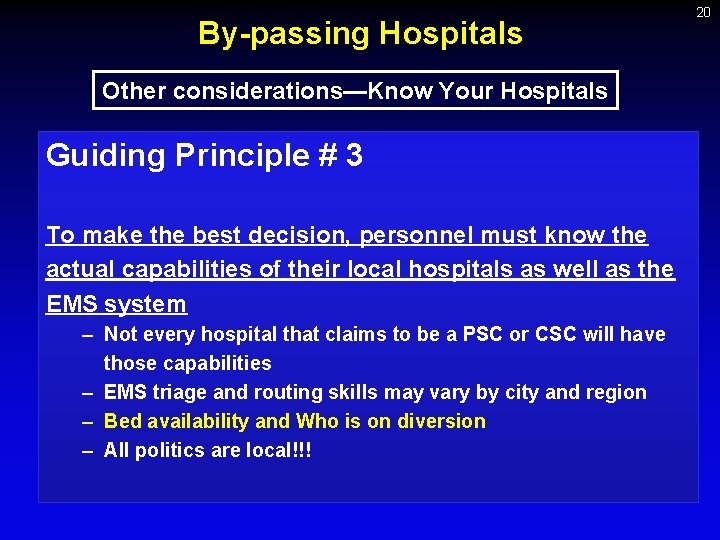 20

By-passing Hospitals

Other considerations—Know Your Hospitals

Guiding Principle # 3

To make the best decision, personnel must know the actual capabilities of their local hospitals as well as the EMS system

– Not every hospital that claims to be a PSC or CSC will have those capabilities
– EMS triage and routing skills may vary by city and region
– Bed availability and Who is on diversion
– All politics are local!!!